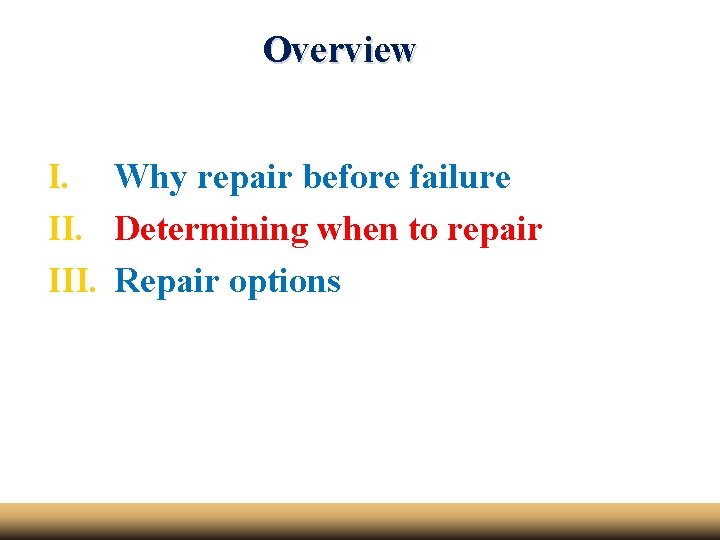 Overview

I. Why repair before failure
II. Determining when to repair
III. Repair options